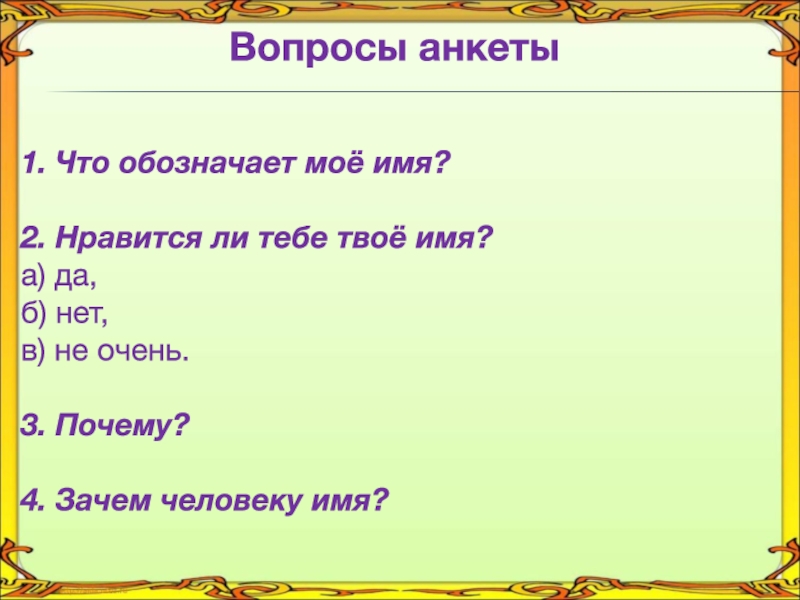 Вопросы анкеты

1. Что обозначает моё имя?

2. Нравится ли тебе твоё имя?
а) да,
б) нет,
в) не очень.

3. Почему?

4. Зачем человеку имя?